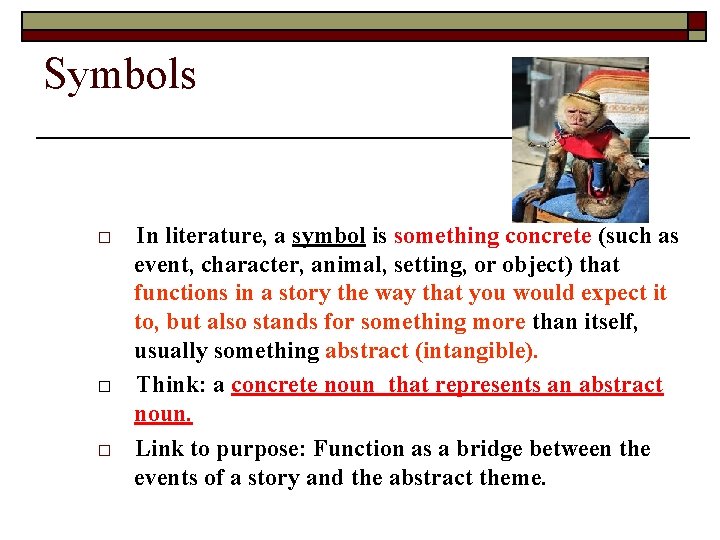 Symbols

□ In literature, a symbol is something concrete (such as event, character, animal, setting, or object) that functions in a story the way that you would expect it to, but also stands for something more than itself, usually something abstract (intangible).

□ Think: a concrete noun  that represents an abstract noun.

□ Link to purpose: Function as a bridge between the events of a story and the abstract theme.